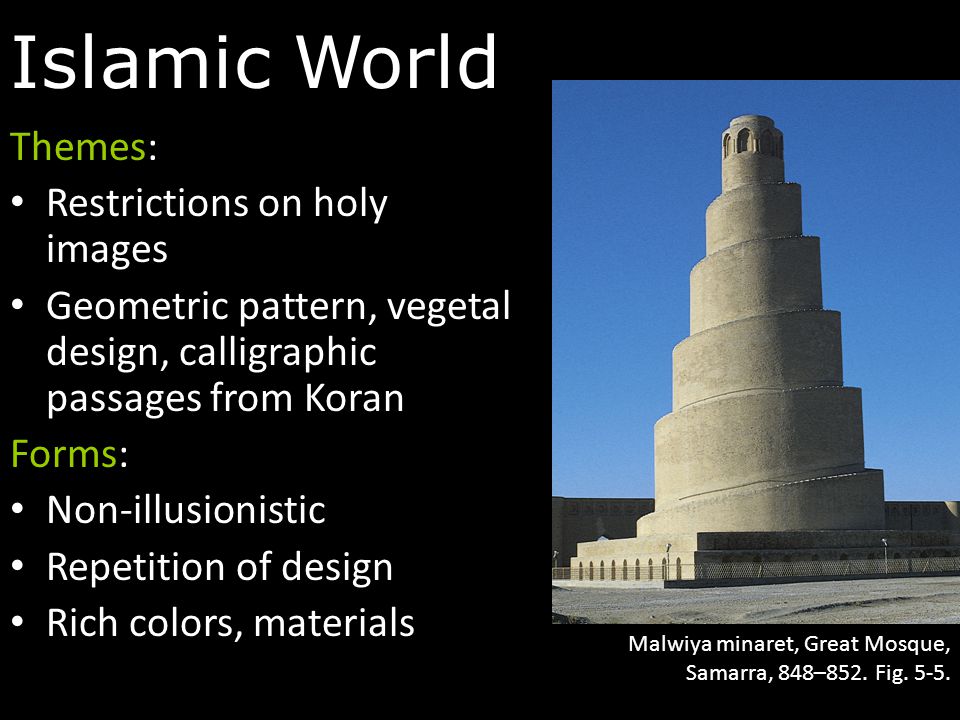 Islamic World

Themes:
• Restrictions on holy images
• Geometric pattern, vegetal design, calligraphic passages from Koran

Forms:
• Non-illusionistic
• Repetition of design
• Rich colors, materials

Malwiya minaret, Great Mosque, Samarra, 848–852. Fig. 5-5.